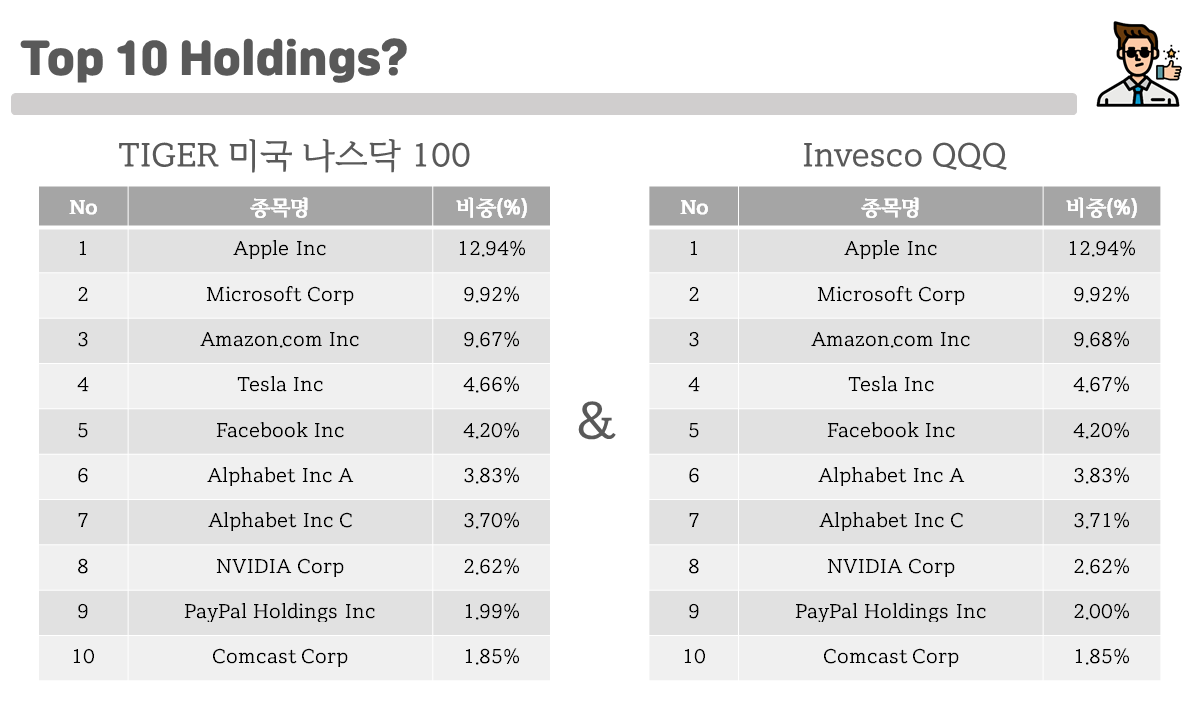 Top 10 Holdings?

TIGER 미국 나스닥 100

| No | 종목명 | 비중(%) |
|---|---|---|
| 1 | Apple Inc | 12.94% |
| 2 | Microsoft Corp | 9.92% |
| 3 | Amazon.com Inc | 9.67% |
| 4 | Tesla Inc | 4.66% |
| 5 | Facebook Inc | 4.20% |
| 6 | Alphabet Inc A | 3.83% |
| 7 | Alphabet Inc C | 3.70% |
| 8 | NVIDIA Corp | 2.62% |
| 9 | PayPal Holdings Inc | 1.99% |
| 10 | Comcast Corp | 1.85% |

&

Invesco QQQ

| No | 종목명 | 비중(%) |
|---|---|---|
| 1 | Apple Inc | 12.94% |
| 2 | Microsoft Corp | 9.92% |
| 3 | Amazon.com Inc | 9.68% |
| 4 | Tesla Inc | 4.67% |
| 5 | Facebook Inc | 4.20% |
| 6 | Alphabet Inc A | 3.83% |
| 7 | Alphabet Inc C | 3.71% |
| 8 | NVIDIA Corp | 2.62% |
| 9 | PayPal Holdings Inc | 2.00% |
| 10 | Comcast Corp | 1.85% |